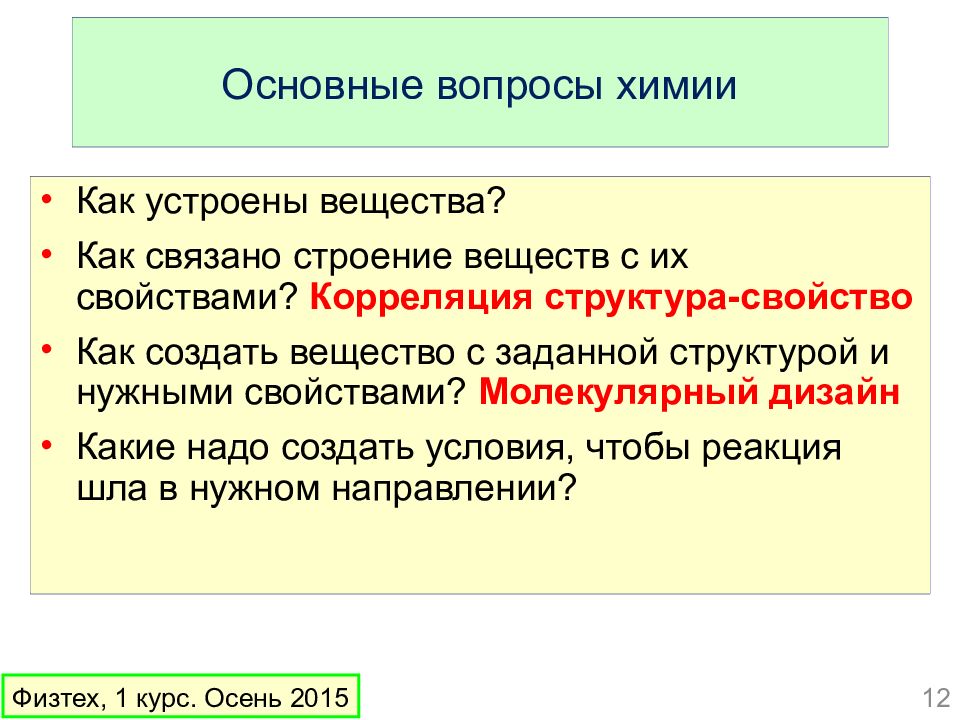 Основные вопросы химии

• Как устроены вещества?
• Как связано строение веществ с их свойствами? Корреляция структура-свойство
• Как создать вещество с заданной структурой и нужными свойствами? Молекулярный дизайн
• Какие надо создать условия, чтобы реакция шла в нужном направлении?

Физтех, 1 курс. Осень 2015

12